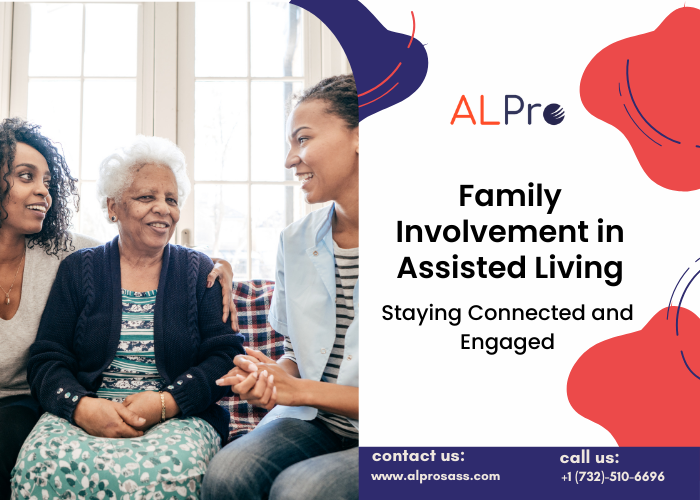 ALPro

Family Involvement in Assisted Living

Staying Connected and Engaged

contact us:
www.alprosass.com

call us:
+1 (732)-510-6696